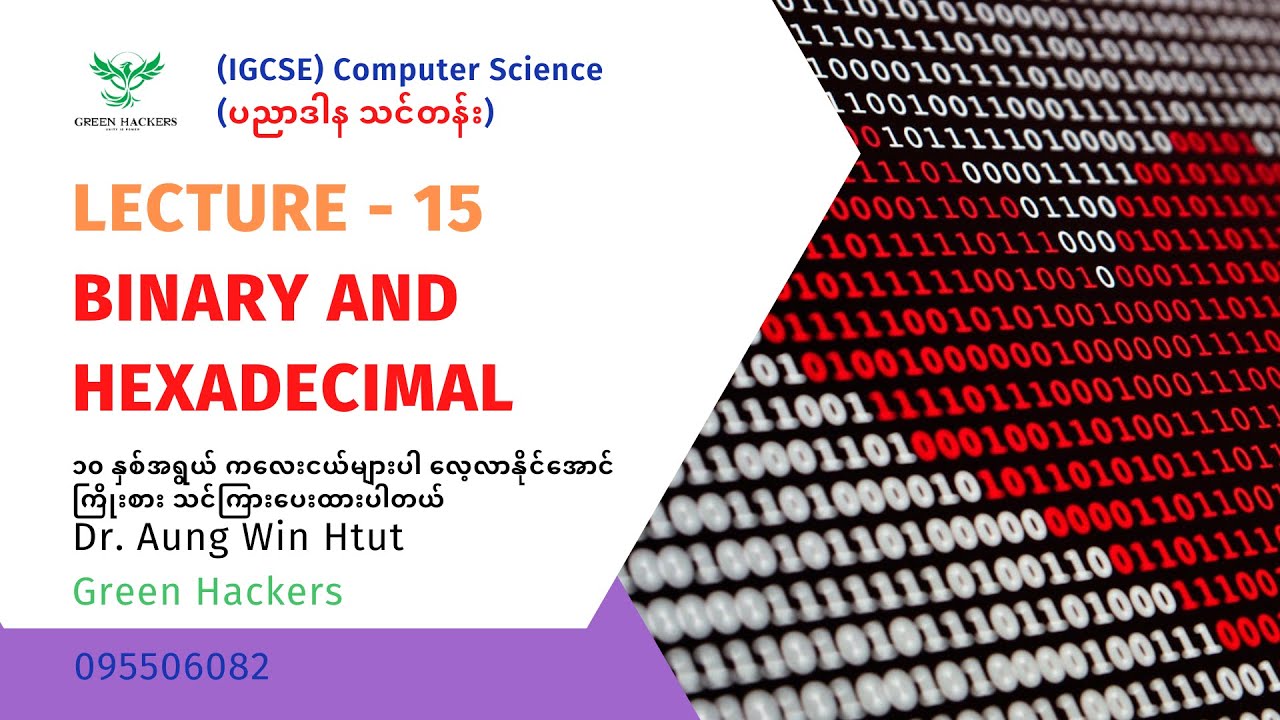 GREEN HACKERS

(IGCSE) Computer Science
(ပညာဒါန သင်တန်း)

LECTURE - 15

BINARY AND HEXADECIMAL

၁၀ နှစ်အရွယ် ကလေးငယ်များပါ လေ့လာနိုင်အောင် ကြိုးစား သင်ကြားပေးထားပါတယ်

Dr. Aung Win Htut

Green Hackers

095506082